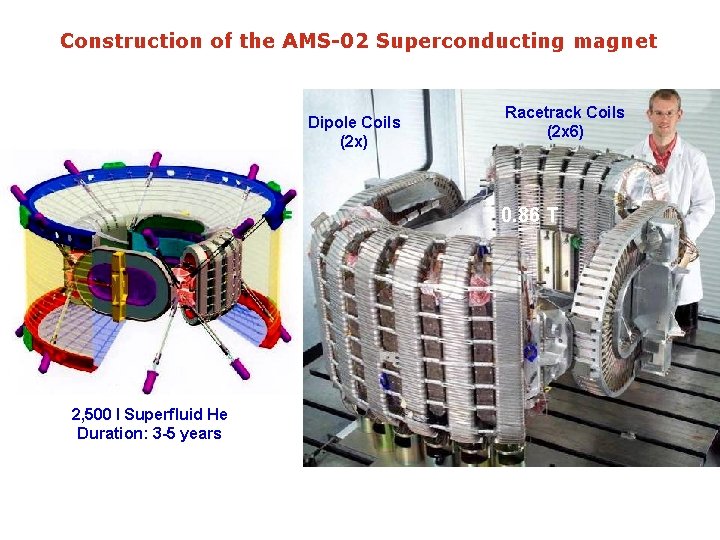 Construction of the AMS-02 Superconducting magnet

Dipole Coils (2x)

Racetrack Coils (2x6)

0.86 T

2,500 l Superfluid He
Duration: 3-5 years